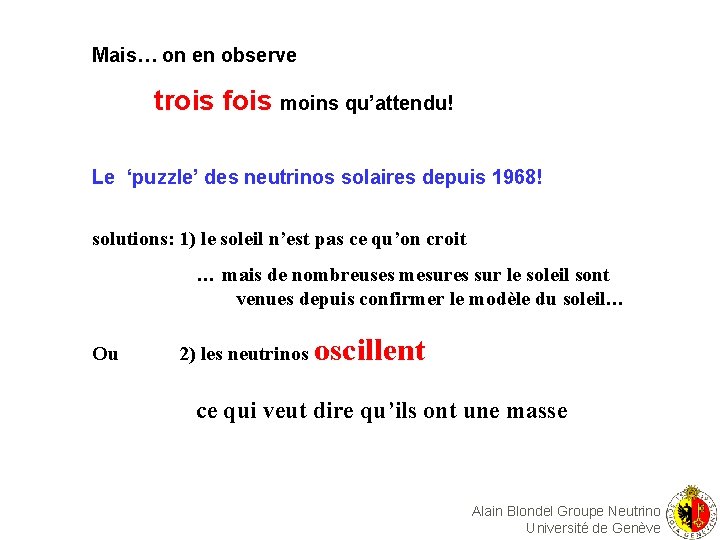 Mais… on en observe

trois fois moins qu'attendu!

Le 'puzzle' des neutrinos solaires depuis 1968!

solutions: 1) le soleil n'est pas ce qu'on croit

… mais de nombreuses mesures sur le soleil sont venues depuis confirmer le modèle du soleil…

Ou 2) les neutrinos oscillent

ce qui veut dire qu'ils ont une masse

Alain Blondel Groupe Neutrino
Université de Genève